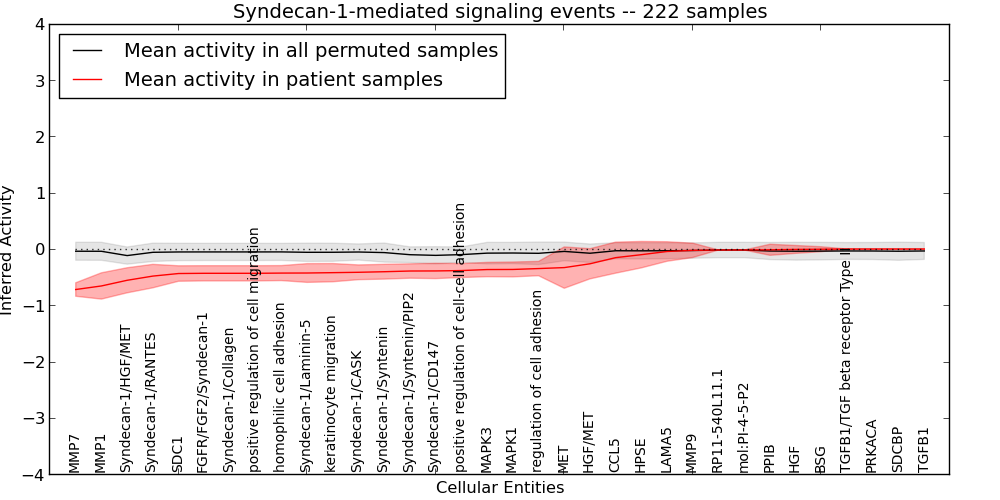 Syndecan-1-mediated signaling events -- 222 samples

Mean activity in all permuted samples
Mean activity in patient samples

Inferred Activity

4
3
2
1
0
−1
−2
−3
−4

MMP7
MMP1
Syndecan-1/HGF/MET
Syndecan-1/RANTES
SDC1
FGFR/FGF2/Syndecan-1
Syndecan-1/Collagen
positive regulation of cell migration
homophilic cell adhesion
Syndecan-1/Laminin-5
keratinocyte migration
Syndecan-1/CASK
Syndecan-1/Syntenin
Syndecan-1/Syntenin/PIP2
Syndecan-1/CD147
positive regulation of cell-cell adhesion
MAPK3
MAPK1
regulation of cell adhesion
MET
HGF/MET
CCL5
HPSE
LAMA5
MMP9
RP11-540L11.1
mol:PI-4-5-P2
PPIB
HGF
BSG
TGFB1/TGF beta receptor Type II
PRKACA
SDCBP
TGFB1

Cellular Entities